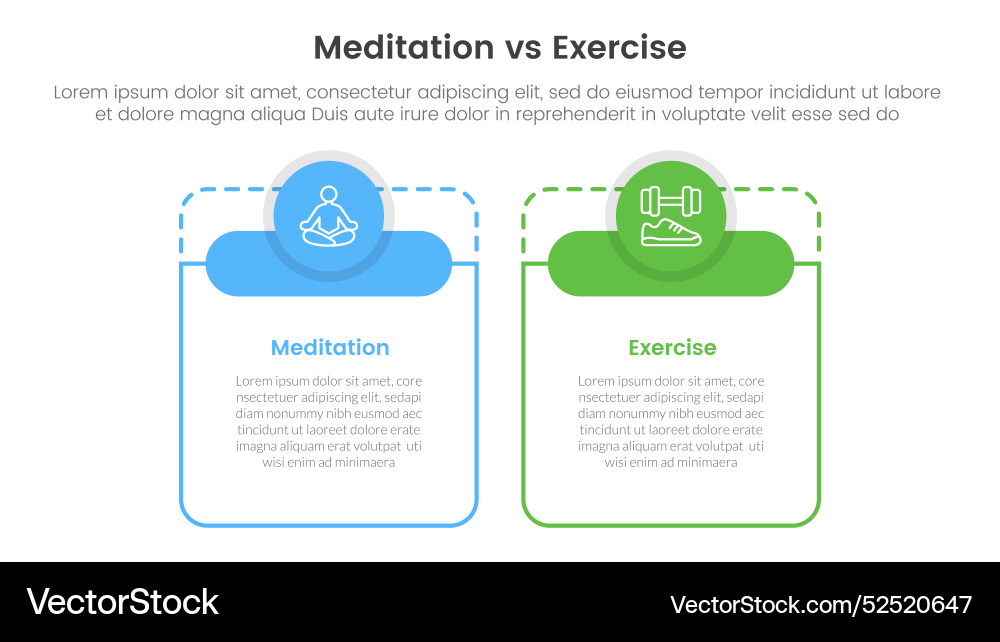 Meditation vs Exercise

Lorem ipsum dolor sit amet, consectetur adipiscing elit, sed do eiusmod tempor incididunt ut labore et dolore magna aliqua Duis aute irure dolor in reprehenderit in voluptate velit esse sed do

Meditation

Lorem ipsum dolor sit amet, core nsectetuer adipiscing elit, sedapi diam nonummy nibh eusmod aec tincidunt ut laoreet dolore erate imagna aliquam erat volutpat uti wisi enim ad minimaera

Exercise

Lorem ipsum dolor sit amet, core nsectetuer adipiscing elit, sedapi diam nonummy nibh eusmod aec tincidunt ut laoreet dolore erate imagna aliquam erat volutpat uti wisi enim ad minimaera

VectorStock

VectorStock.com/52520647